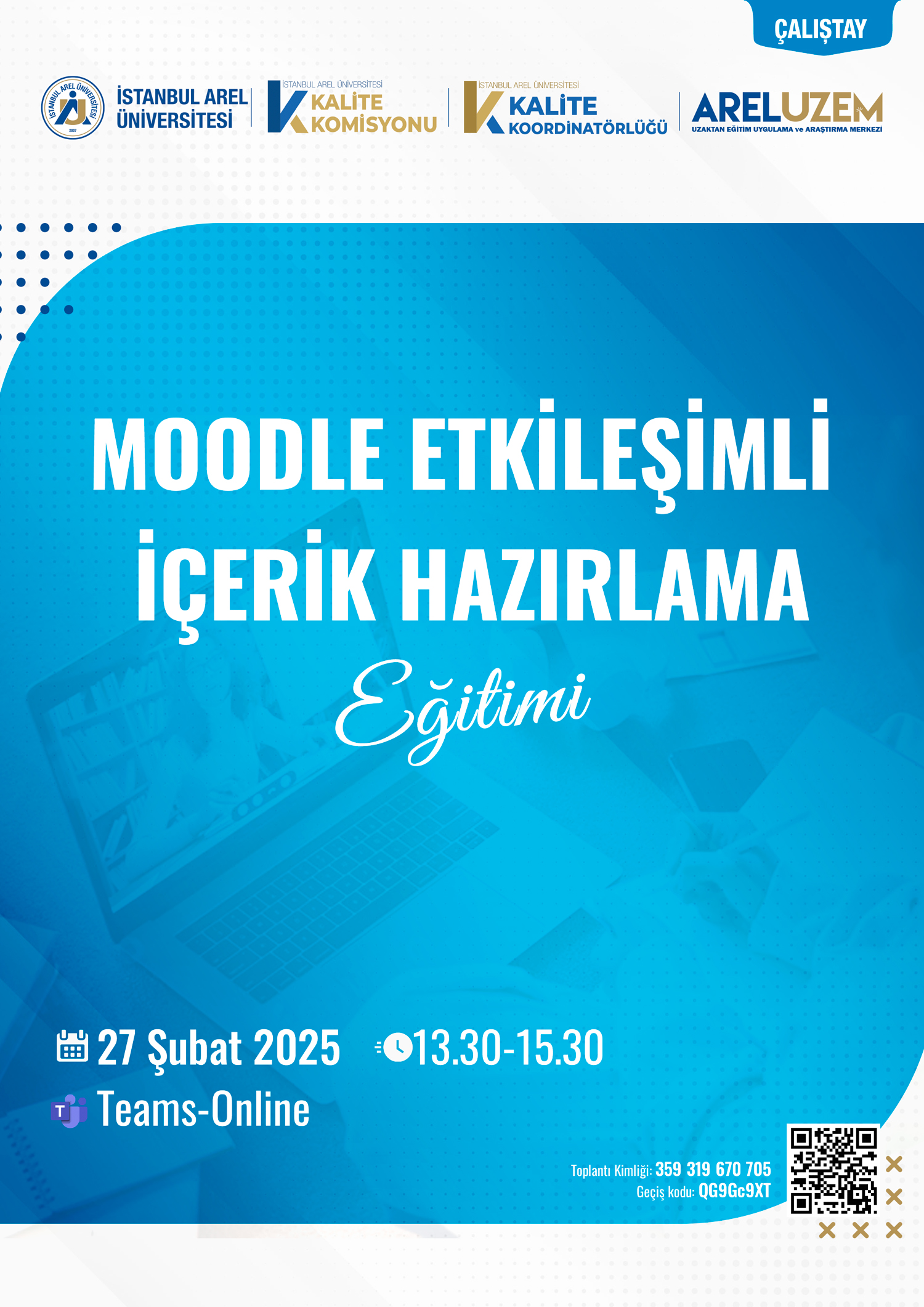 ÇALIŞTAY

İSTANBUL AREL ÜNİVERSİTESİ 2007

İSTANBUL AREL ÜNİVERSİTESİ

İSTANBUL AREL ÜNİVERSİTESİ KALİTE KOMİSYONU

İSTANBUL AREL ÜNİVERSİTESİ KALİTE KOORDİNATÖRLÜĞÜ

ARELUZEM UZAKTAN EĞİTİM UYGULAMA ve ARAŞTIRMA MERKEZİ

MOODLE ETKİLEŞİMLİ İÇERİK HAZIRLAMA

Eğitimi

27 Şubat 2025 13.30-15.30

Teams-Online

Toplantı Kimliği: 359 319 670 705
Geçiş kodu: QG9Gc9XT